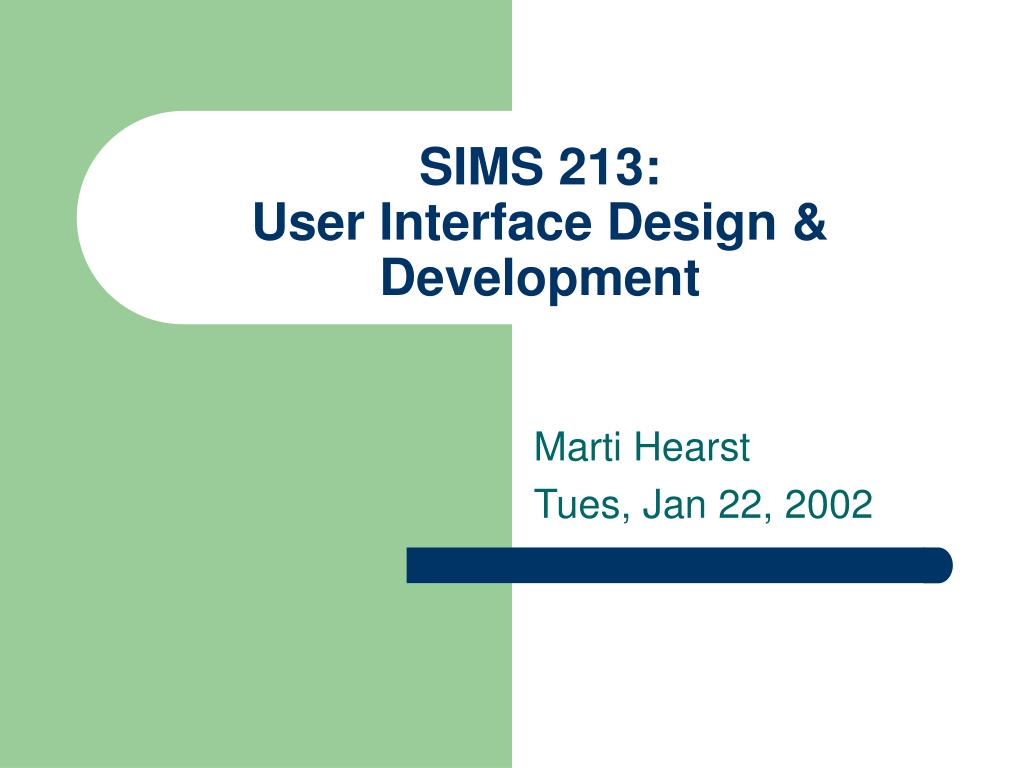 SIMS 213:
User Interface Design & Development

Marti Hearst

Tues, Jan 22, 2002